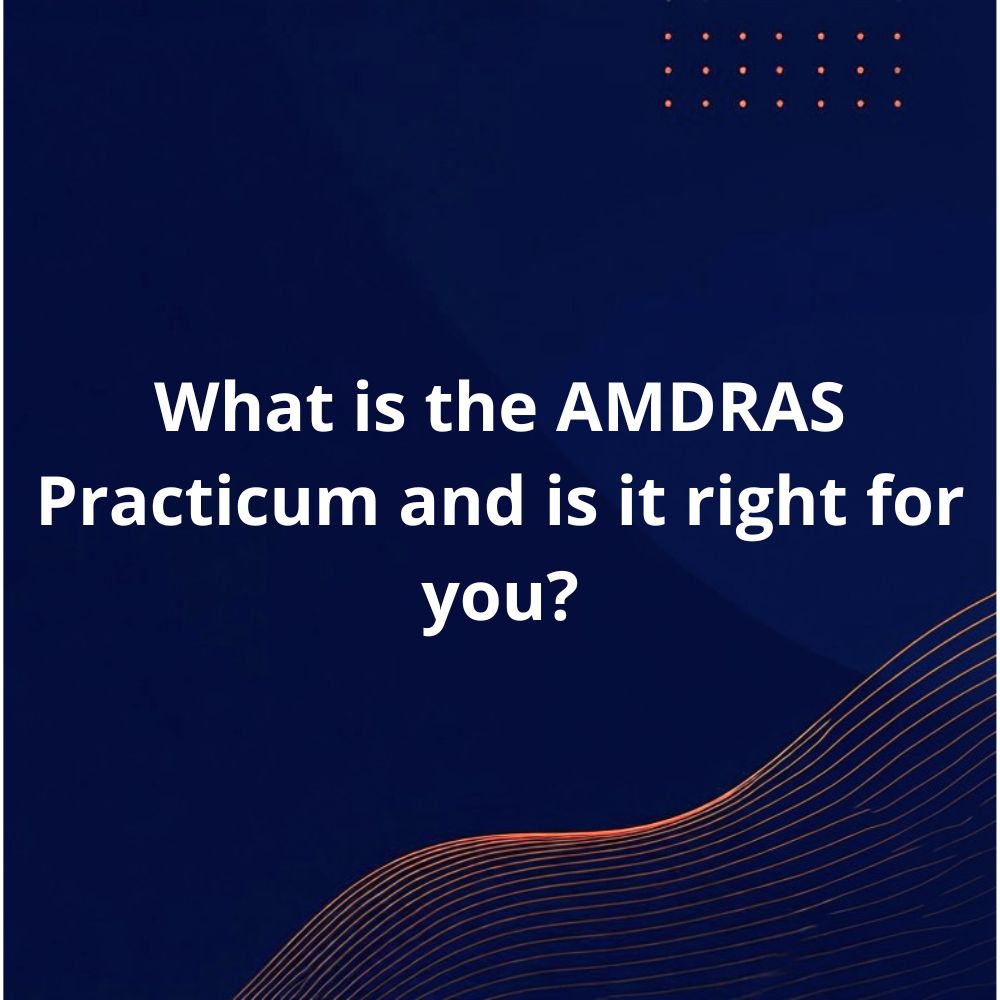 What is the AMDRAS Practicum and is it right for you?